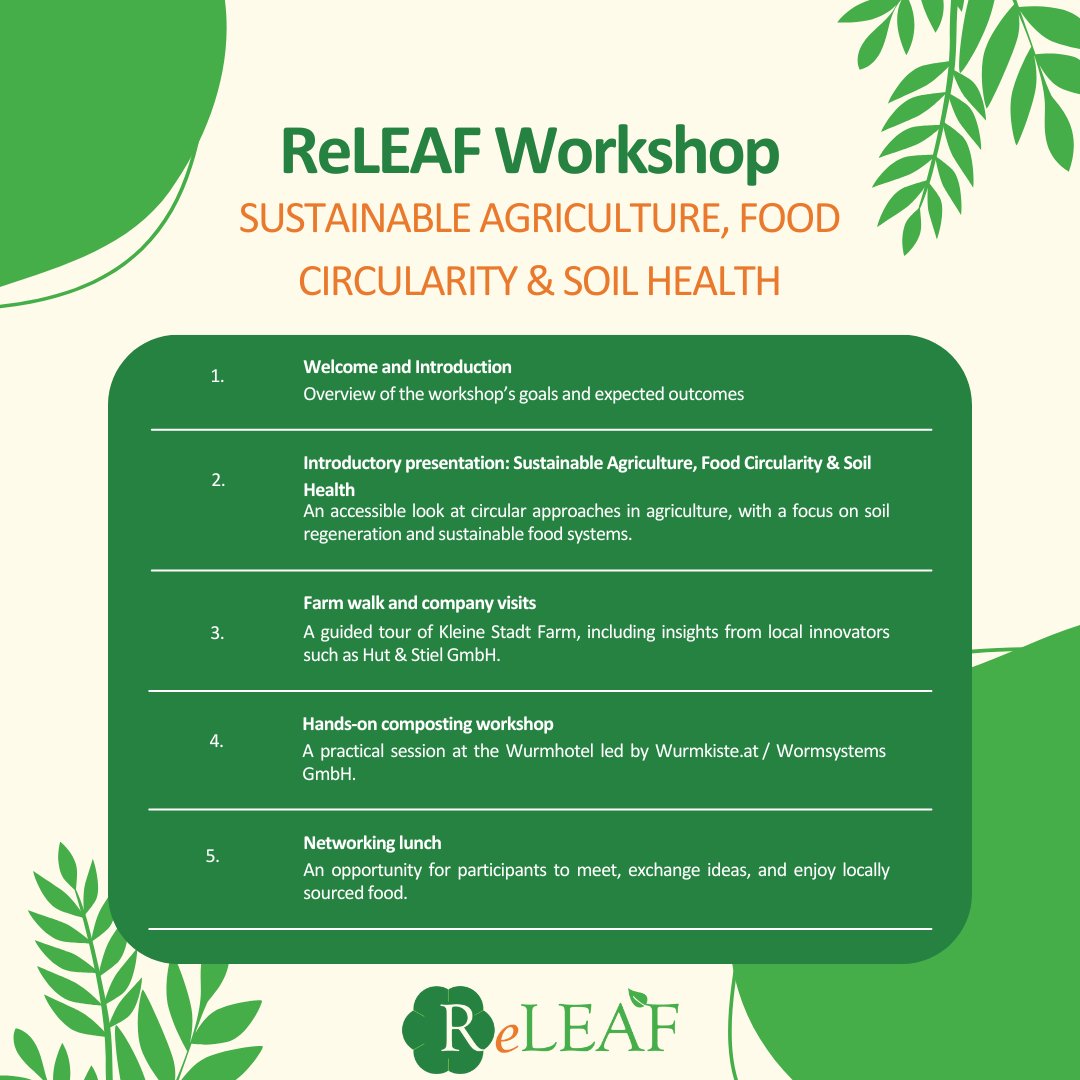 ReLEAF Workshop

SUSTAINABLE AGRICULTURE, FOOD CIRCULARITY & SOIL HEALTH

1.
Welcome and Introduction
Overview of the workshop's goals and expected outcomes

2.
Introductory presentation: Sustainable Agriculture, Food Circularity & Soil Health
An accessible look at circular approaches in agriculture, with a focus on soil regeneration and sustainable food systems.

3.
Farm walk and company visits
A guided tour of Kleine Stadt Farm, including insights from local innovators such as Hut & Stiel GmbH.

4.
Hands-on composting workshop
A practical session at the Wurmhotel led by Wurmkiste.at / Wormsystems GmbH.

5.
Networking lunch
An opportunity for participants to meet, exchange ideas, and enjoy locally sourced food.

ReLEAF